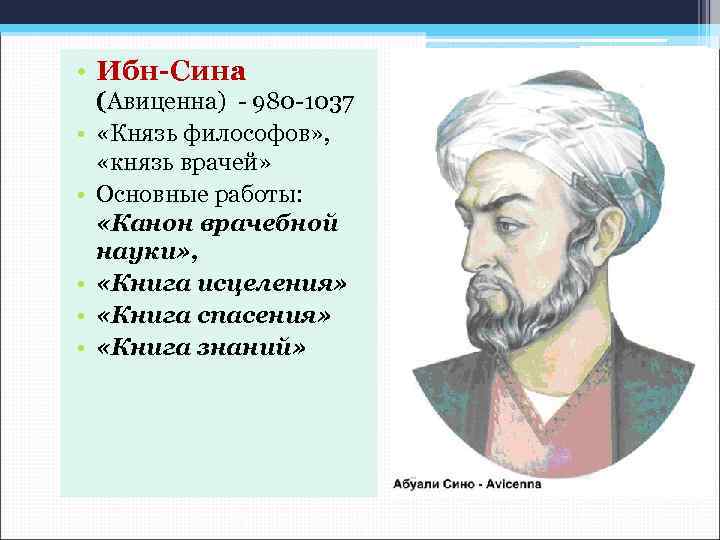 • Ибн-Сина (Авиценна) - 980-1037

• «Князь философов», «князь врачей»

• Основные работы: «Канон врачебной науки»,

• «Книга исцеления»

• «Книга спасения»

• «Книга знаний»

Абуали Сино - Avicenna